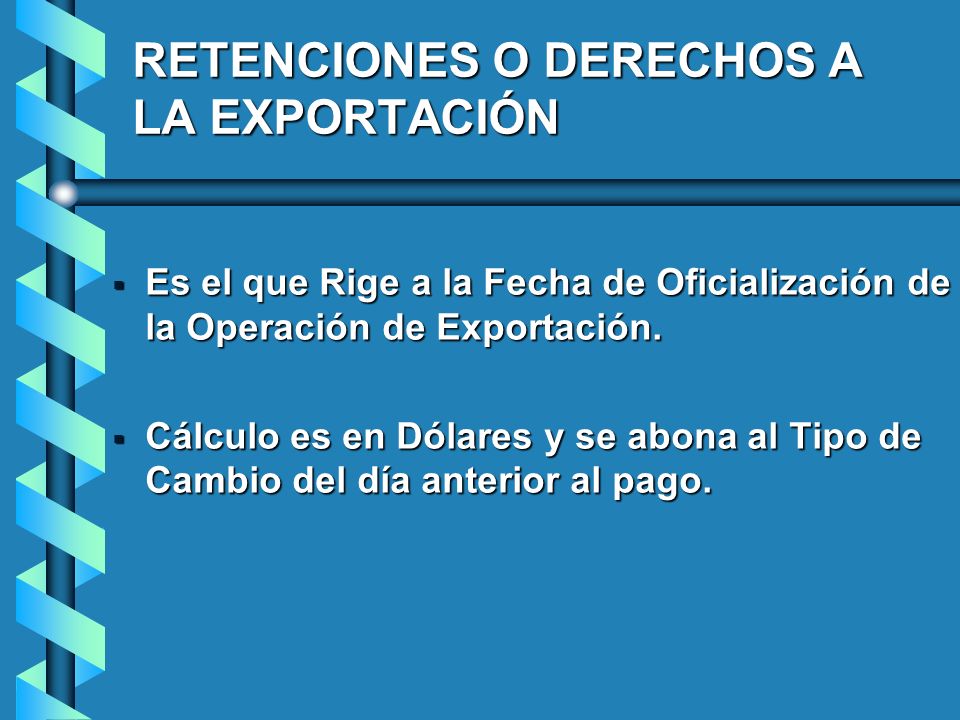 RETENCIONES O DERECHOS A LA EXPORTACIÓN

▪ Es el que Rige a la Fecha de Oficialización de la Operación de Exportación.

▪ Cálculo es en Dólares y se abona al Tipo de Cambio del día anterior al pago.